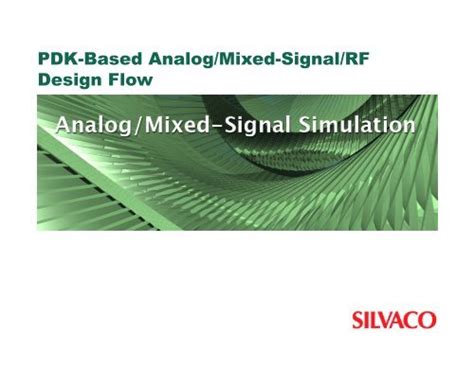 PDK-Based Analog/Mixed-Signal/RF Design Flow

Analog/Mixed-Signal Simulation

SILVACO